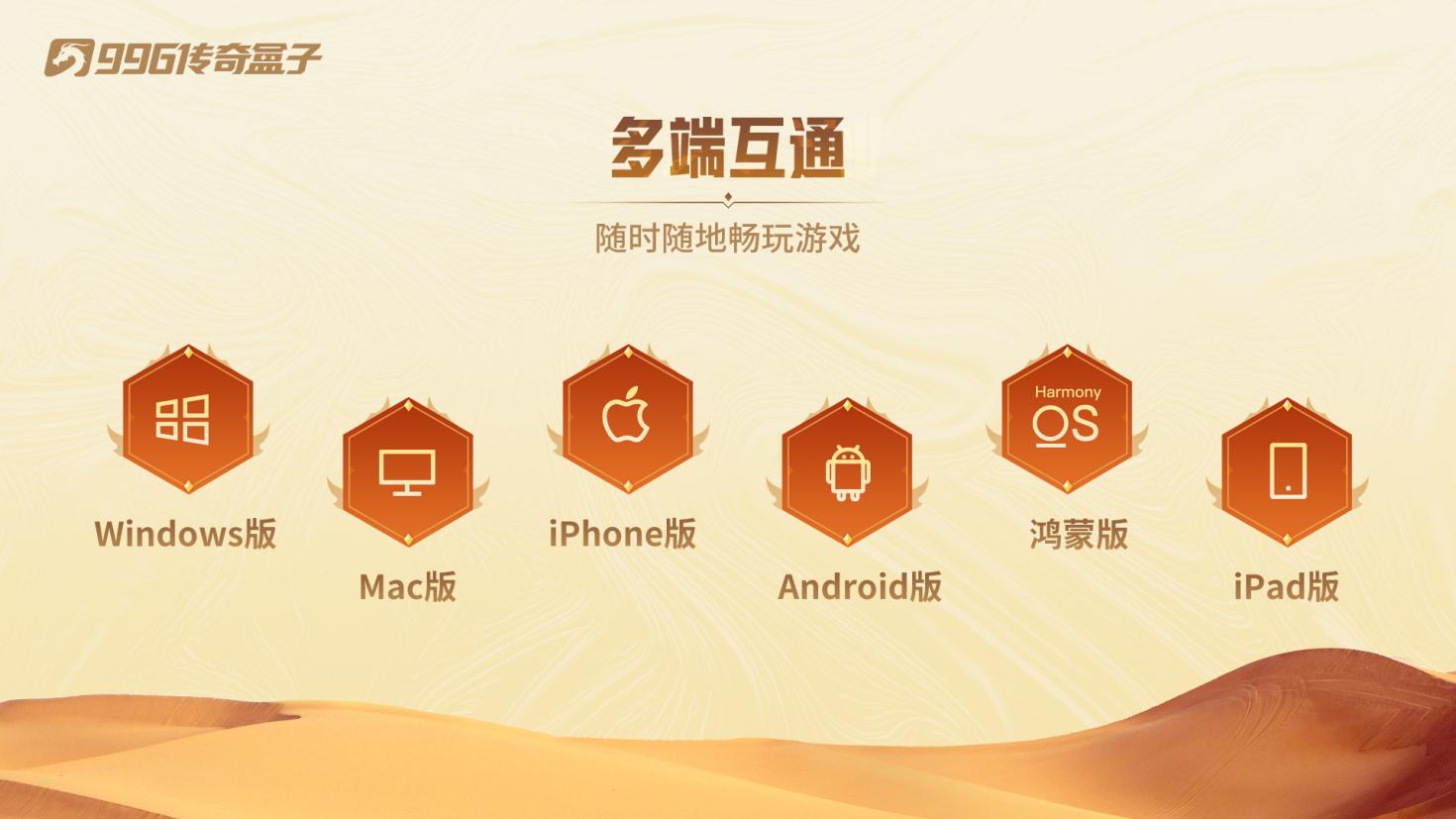 996传奇盒子

多端互通

随时随地畅玩游戏

Windows版

Mac版

iPhone版

Android版

Harmony OS

鸿蒙版

iPad版